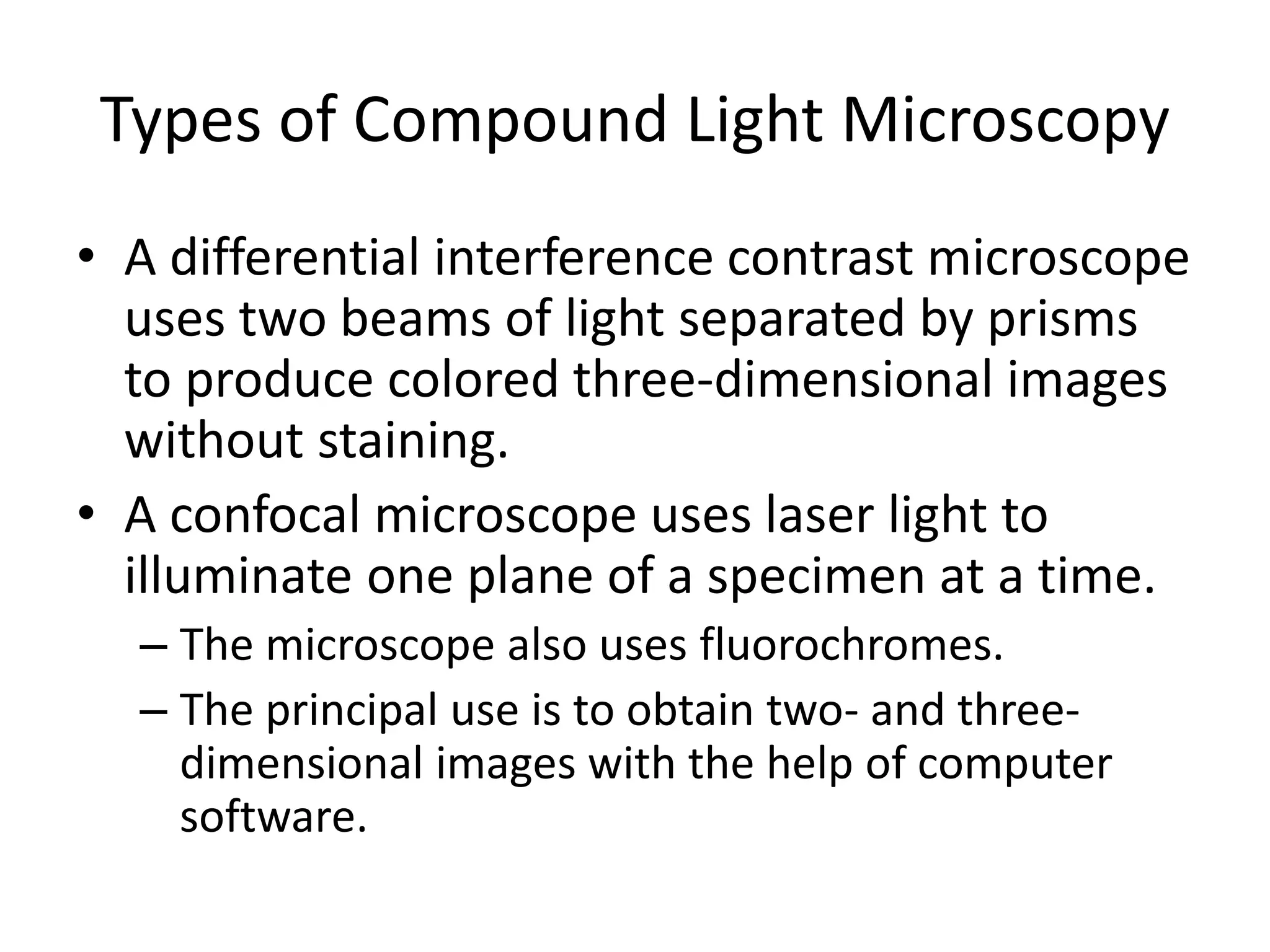 Types of Compound Light Microscopy

• A differential interference contrast microscope uses two beams of light separated by prisms to produce colored three-dimensional images without staining.

• A confocal microscope uses laser light to illuminate one plane of a specimen at a time.

– The microscope also uses fluorochromes.

– The principal use is to obtain two- and three-dimensional images with the help of computer software.